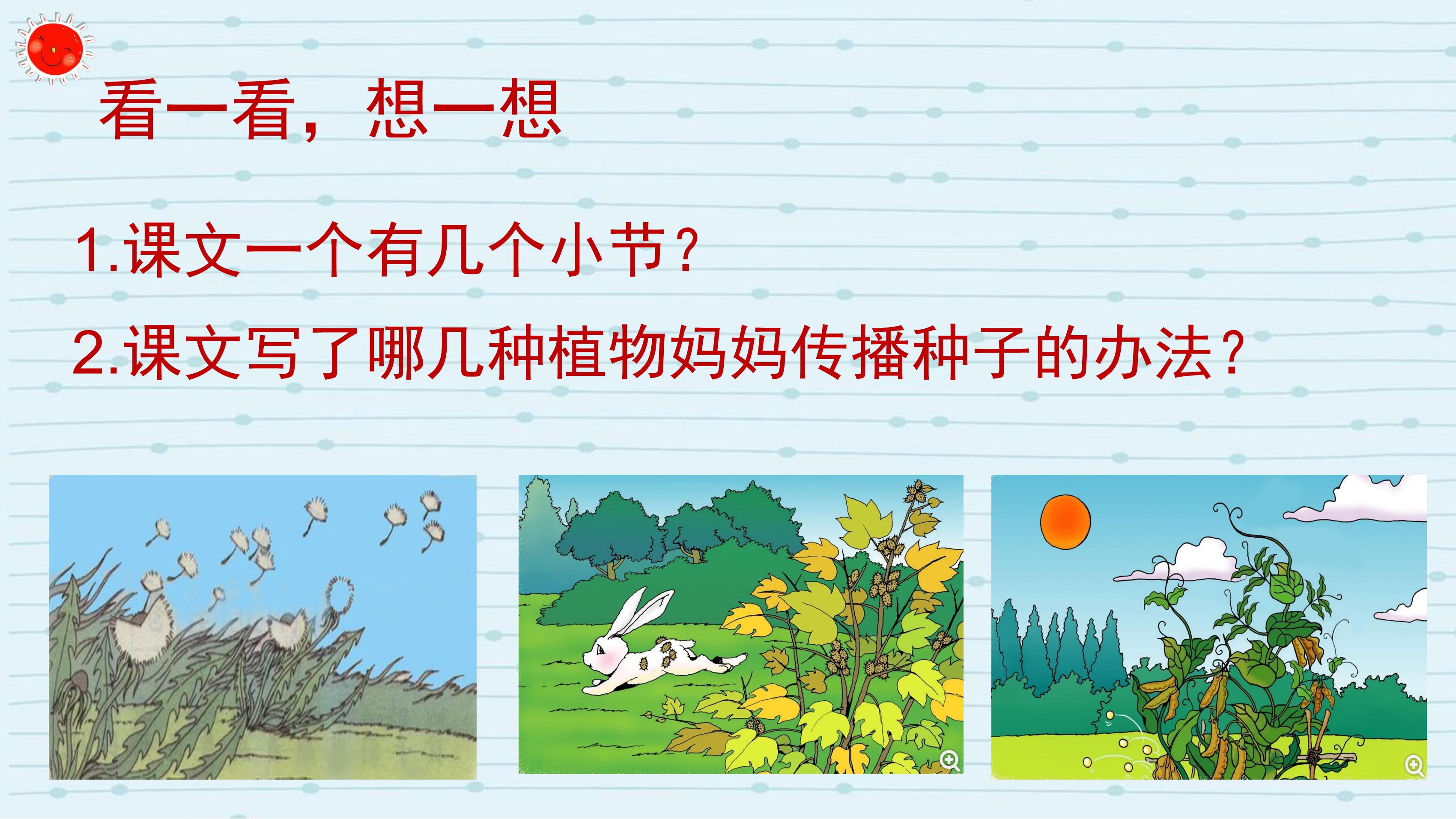 看一看，想一想

1.课文一个有几个小节？

2.课文写了哪几种植物妈妈传播种子的办法？